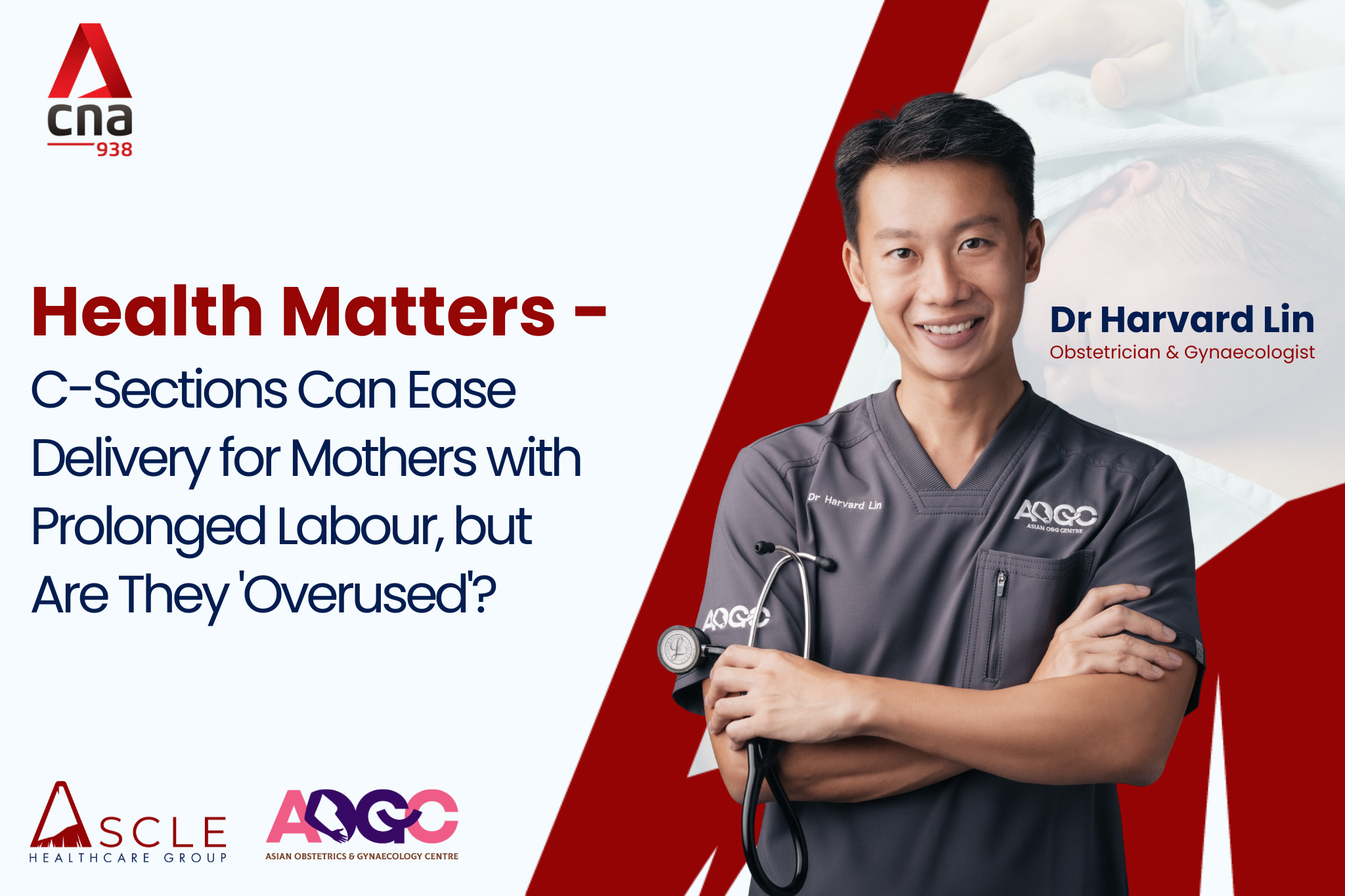 cna
938

Health Matters -
C-Sections Can Ease Delivery for Mothers with Prolonged Labour, but Are They 'Overused'?

Dr Harvard Lin
Obstetrician & Gynaecologist

Dr Harvard Lin

AOGC
ASIAN O&G CENTRE

AOGC

ASCLE
HEALTHCARE GROUP

AOGC
ASIAN OBSTETRICS & GYNAECOLOGY CENTRE